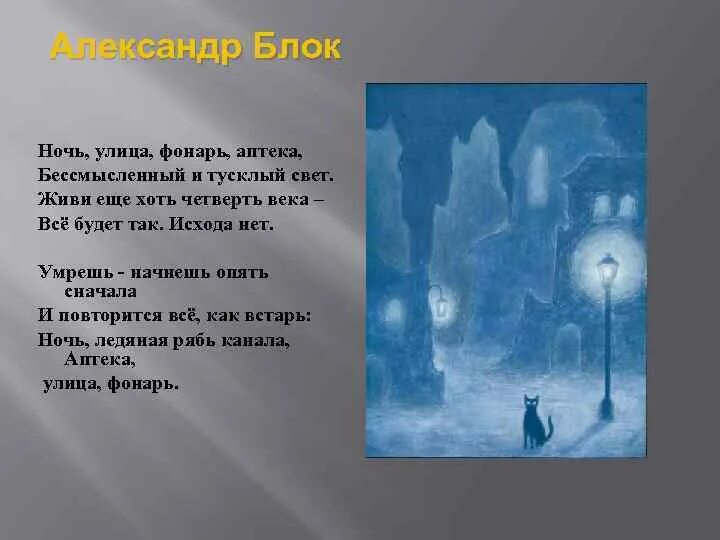 Александр Блок

Ночь, улица, фонарь, аптека,
Бессмысленный и тусклый свет.
Живи еще хоть четверть века –
Всё будет так. Исхода нет.

Умрешь - начнешь опять сначала
И повторится всё, как встарь:
Ночь, ледяная рябь канала,
Аптека,
улица, фонарь.